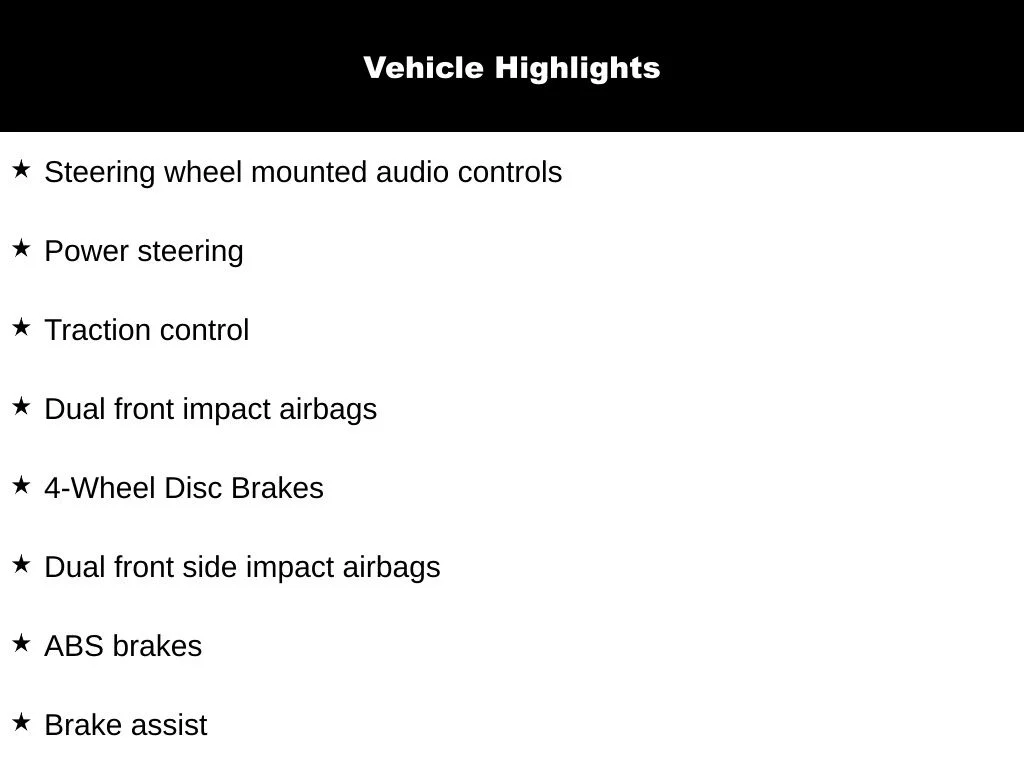 Vehicle Highlights

★ Steering wheel mounted audio controls

★ Power steering

★ Traction control

★ Dual front impact airbags

★ 4-Wheel Disc Brakes

★ Dual front side impact airbags

★ ABS brakes

★ Brake assist